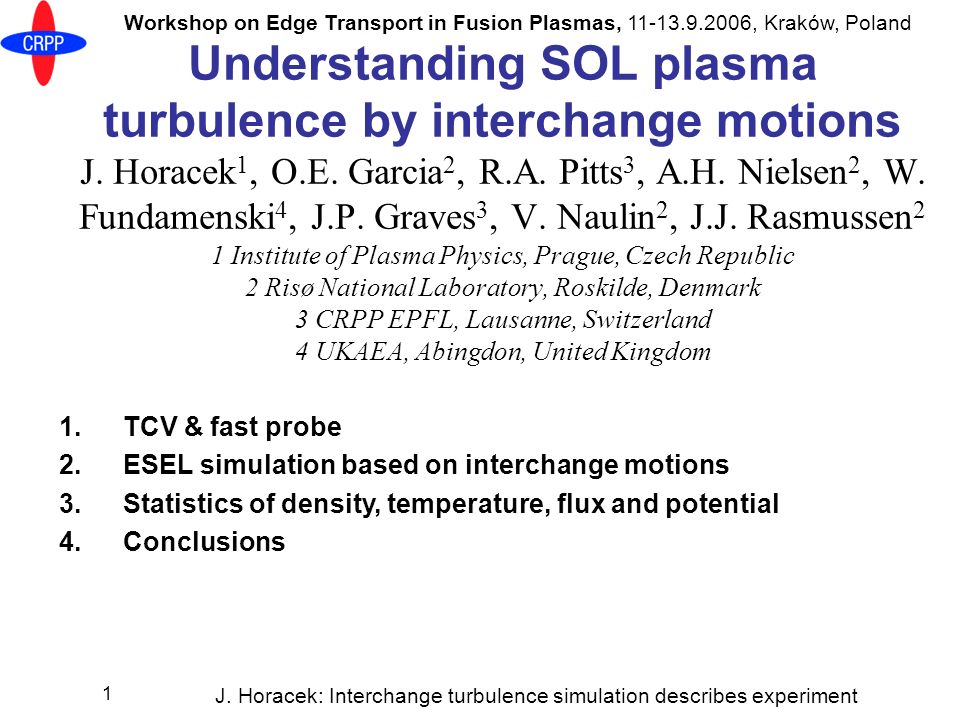 CRPP

Workshop on Edge Transport in Fusion Plasmas, 11-13.9.2006, Kraków, Poland

Understanding SOL plasma turbulence by interchange motions

J. Horacek$^1$, O.E. Garcia$^2$, R.A. Pitts$^3$, A.H. Nielsen$^2$, W. Fundamenski$^4$, J.P. Graves$^3$, V. Naulin$^2$, J.J. Rasmussen$^2$

1 Institute of Plasma Physics, Prague, Czech Republic
2 Risø National Laboratory, Roskilde, Denmark
3 CRPP EPFL, Lausanne, Switzerland
4 UKAEA, Abingdon, United Kingdom

1. TCV & fast probe
2. ESEL simulation based on interchange motions
3. Statistics of density, temperature, flux and potential
4. Conclusions

1

J. Horacek: Interchange turbulence simulation describes experiment